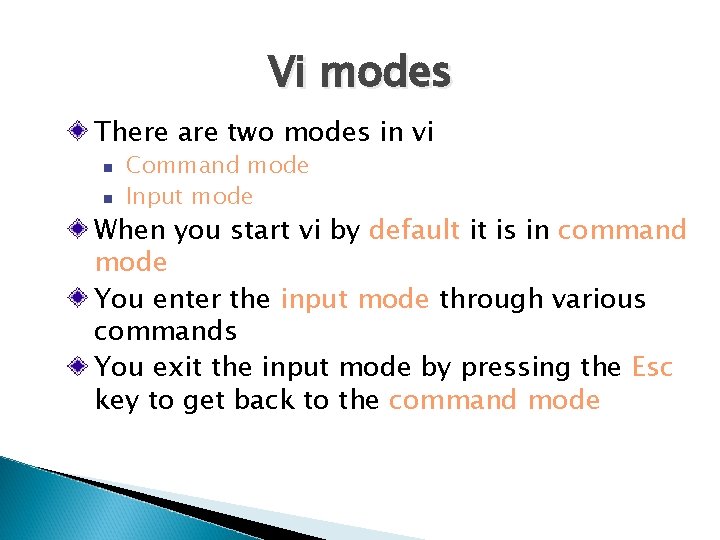 Vi modes

There are two modes in vi

Command mode

Input mode

When you start vi by default it is in command mode

You enter the input mode through various commands

You exit the input mode by pressing the Esc key to get back to the command mode